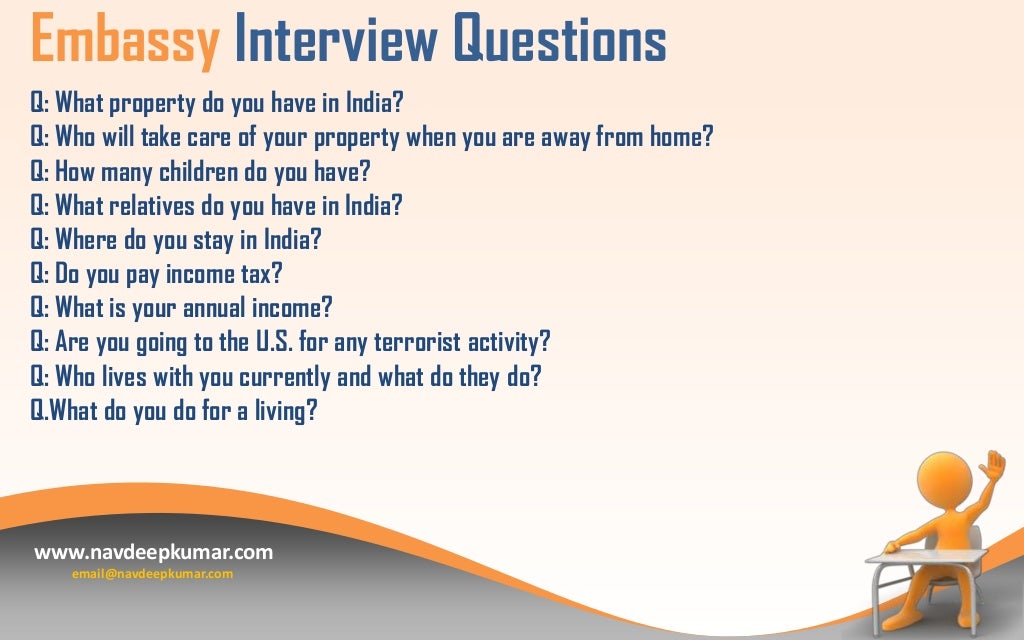 Embassy Interview Questions

Q: What property do you have in India?
Q: Who will take care of your property when you are away from home?
Q: How many children do you have?
Q: What relatives do you have in India?
Q: Where do you stay in India?
Q: Do you pay income tax?
Q: What is your annual income?
Q: Are you going to the U.S. for any terrorist activity?
Q: Who lives with you currently and what do they do?
Q.What do you do for a living?

www.navdeepkumar.com
email@navdeepkumar.com